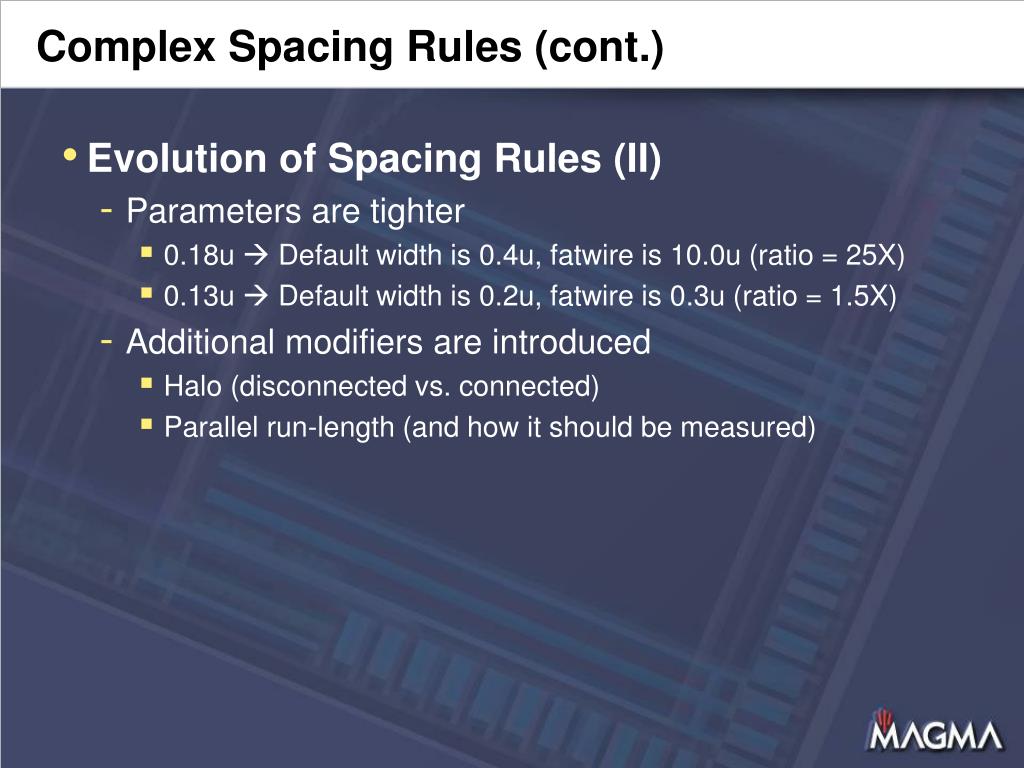 Complex Spacing Rules (cont.)

• Evolution of Spacing Rules (II)

- Parameters are tighter

▪ 0.18u → Default width is 0.4u, fatwire is 10.0u (ratio = 25X)

▪ 0.13u → Default width is 0.2u, fatwire is 0.3u (ratio = 1.5X)

- Additional modifiers are introduced

▪ Halo (disconnected vs. connected)

▪ Parallel run-length (and how it should be measured)

MAGMA